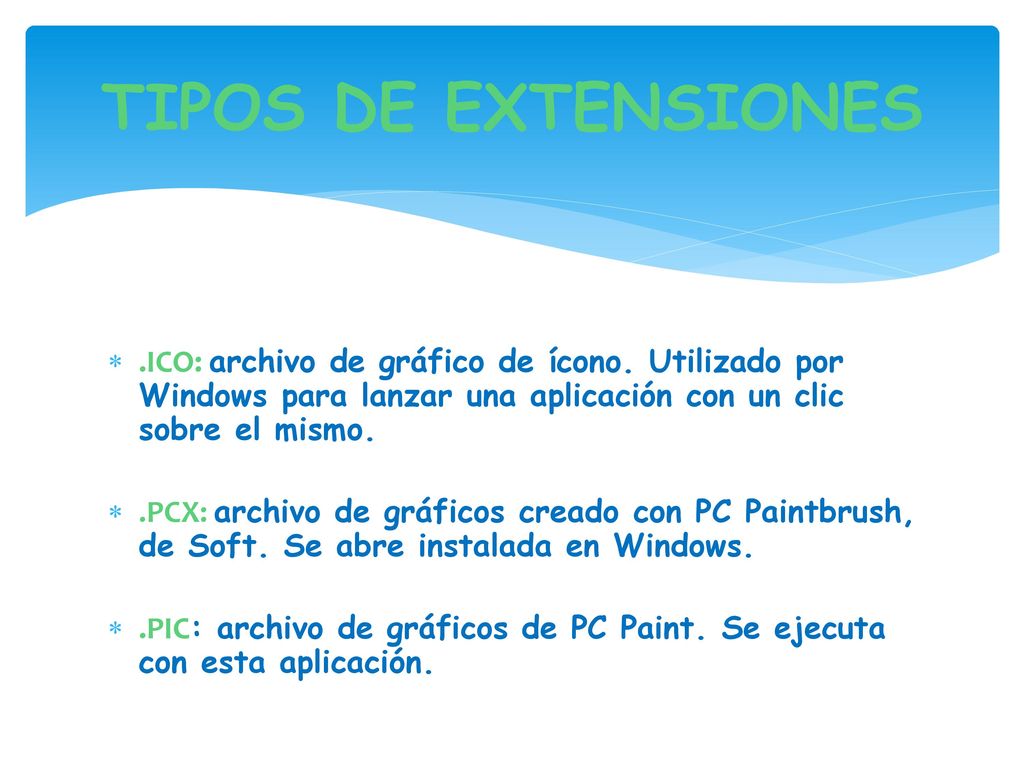 TIPOS DE EXTENSIONES

.ICO: archivo de gráfico de ícono. Utilizado por Windows para lanzar una aplicación con un clic sobre el mismo.

.PCX: archivo de gráficos creado con PC Paintbrush, de Soft. Se abre instalada en Windows.

.PIC: archivo de gráficos de PC Paint. Se ejecuta con esta aplicación.